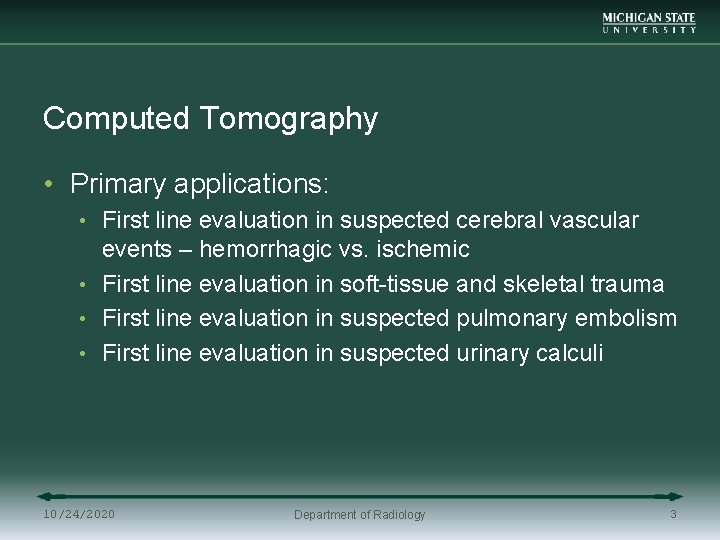 MICHIGAN STATE
UNIVERSITY

Computed Tomography

• Primary applications:
 • First line evaluation in suspected cerebral vascular events – hemorrhagic vs. ischemic
 • First line evaluation in soft-tissue and skeletal trauma
 • First line evaluation in suspected pulmonary embolism
 • First line evaluation in suspected urinary calculi

10/24/2020 Department of Radiology 3